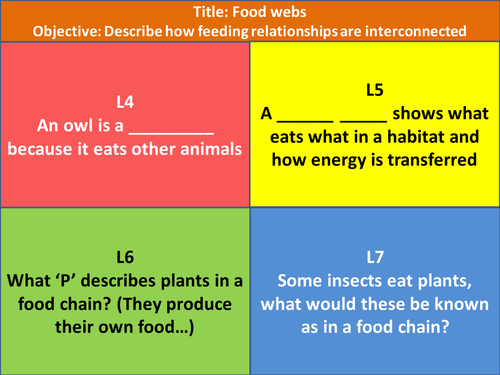 Title: Food webs
Objective: Describe how feeding relationships are interconnected

L4
An owl is a _________ because it eats other animals

L5
A ______ _____ shows what eats what in a habitat and how energy is transferred

L6
What ‘P’ describes plants in a food chain? (They produce their own food…)

L7
Some insects eat plants, what would these be known as in a food chain?